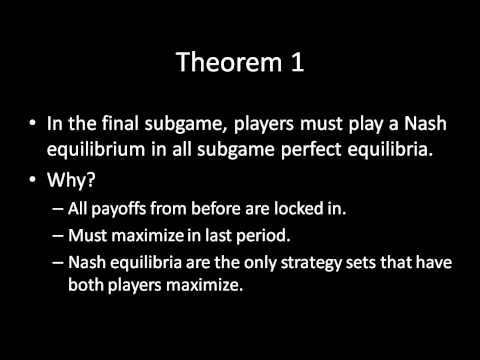 Theorem 1

• In the final subgame, players must play a Nash equilibrium in all subgame perfect equilibria.
• Why?
– All payoffs from before are locked in.
– Must maximize in last period.
– Nash equilibria are the only strategy sets that have both players maximize.